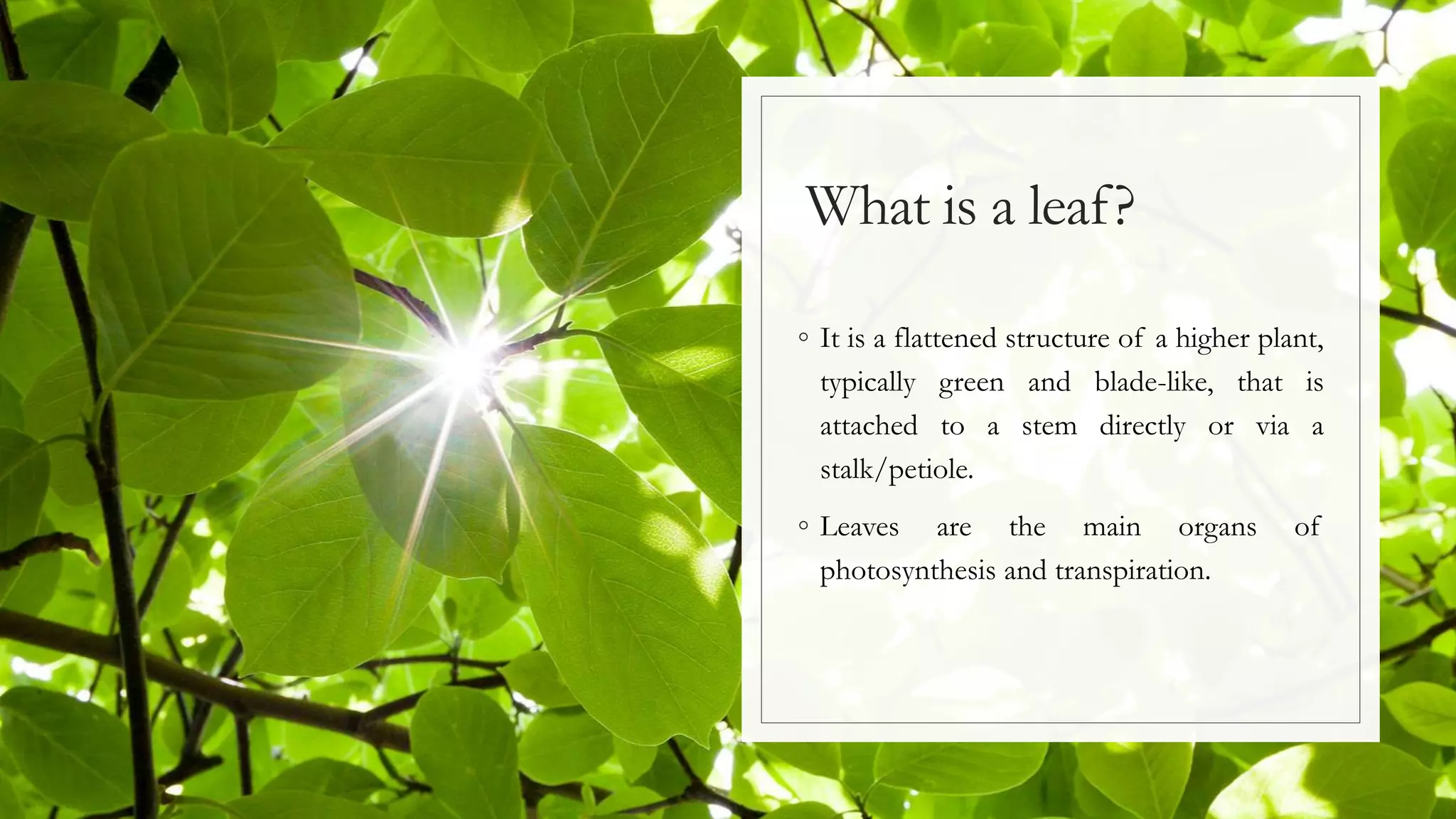 What is a leaf?

◦ It is a flattened structure of a higher plant, typically green and blade-like, that is attached to a stem directly or via a stalk/petiole.

◦ Leaves are the main organs of photosynthesis and transpiration.